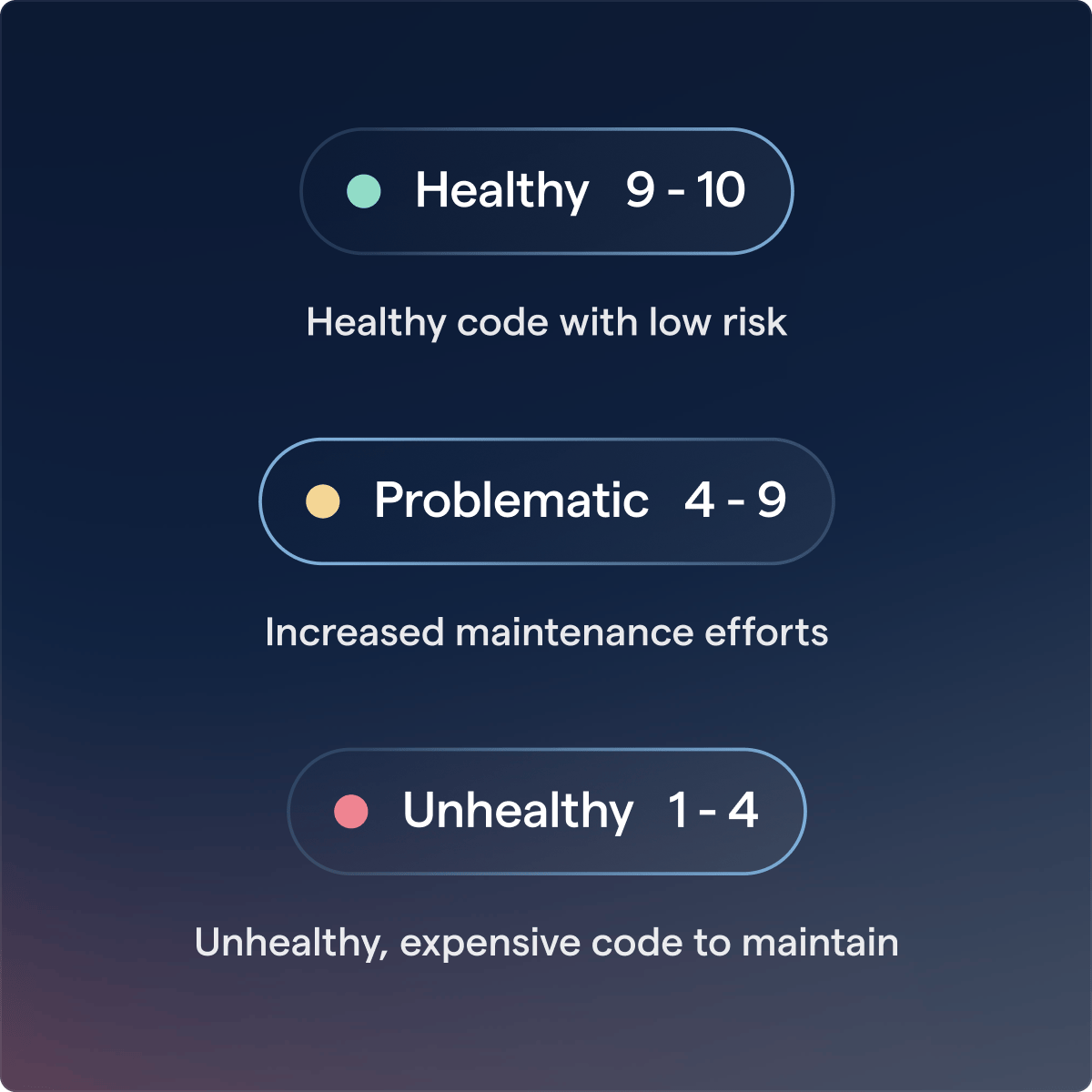 Healthy 9 - 10

Healthy code with low risk

Problematic 4 - 9

Increased maintenance efforts

Unhealthy 1 - 4

Unhealthy, expensive code to maintain